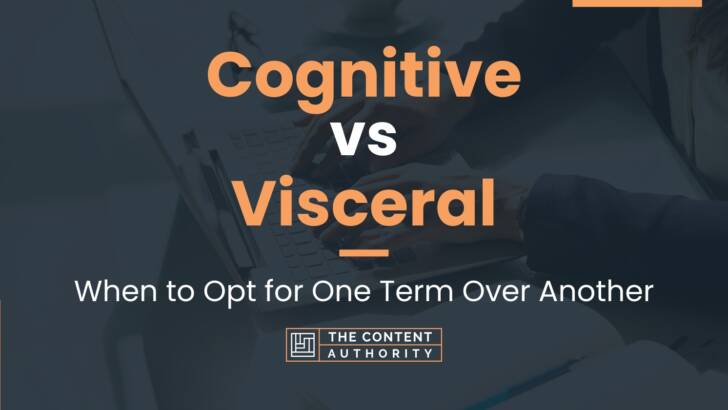 Cognitive
vs
Visceral

When to Opt for One Term Over Another

THE CONTENT AUTHORITY